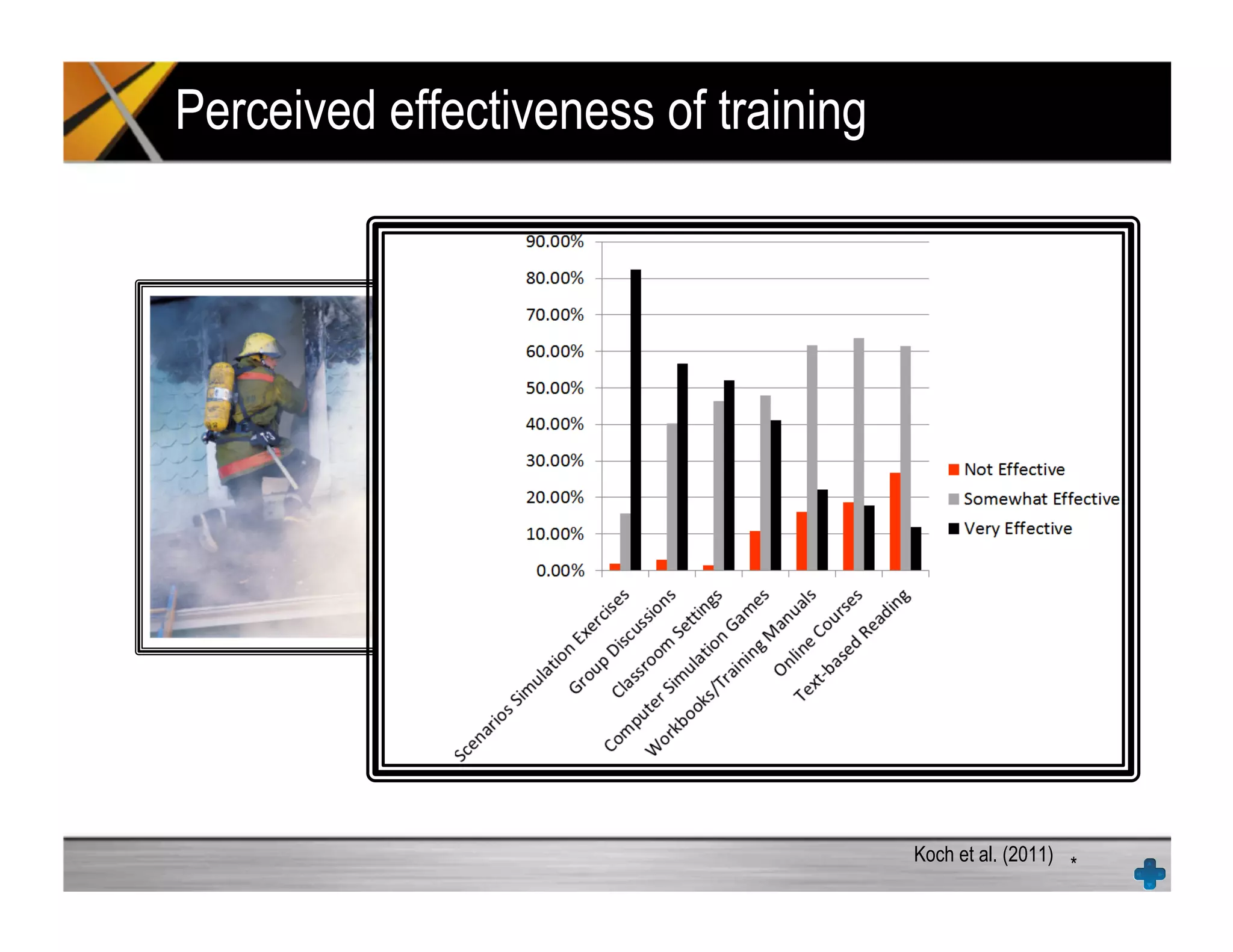 Perceived effectiveness of training

90.00%
80.00%
70.00%
60.00%
50.00%
40.00%
30.00%
20.00%
10.00%
0.00%

Scenarios Simulation Exercises
Group Discussions
Classroom Settings
Computer Simulation Games
Workbooks/Training Manuals
Online Courses
Text-based Reading

Not Effective
Somewhat Effective
Very Effective

Koch et al. (2011)

*